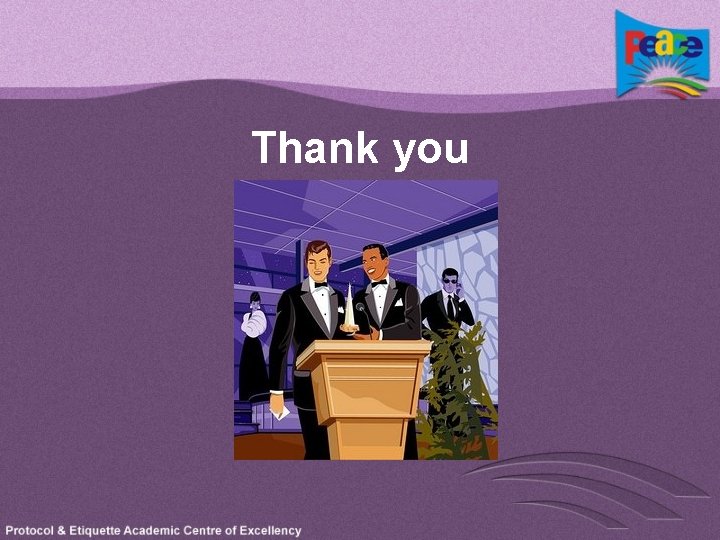 Peace

Thank you

Protocol & Etiquette Academic Centre of Excellency